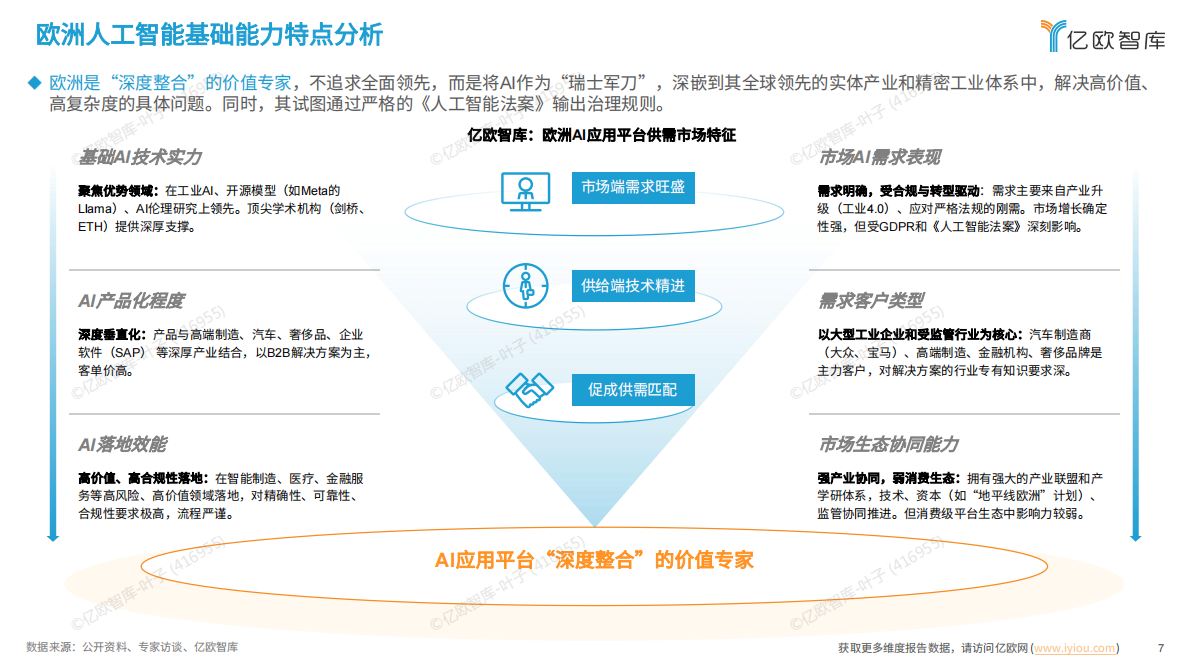 欧洲人工智能基础能力特点分析

亿欧智库

◆ 欧洲是“深度整合”的价值专家，不追求全面领先，而是将AI作为“瑞士军刀”，深嵌到其全球领先的实体产业和精密工业体系中，解决高价值、高复杂度的具体问题。同时，其试图通过严格的《人工智能法案》输出治理规则。

亿欧智库：欧洲AI应用平台供需市场特征

基础AI技术实力

聚焦优势领域：在工业AI、开源模型（如Meta的Llama）、AI伦理研究上领先。顶尖学术机构（剑桥、ETH）提供深厚支撑。

AI产品化程度

深度垂直化：产品与高端制造、汽车、奢侈品、企业软件（SAP）等深厚产业结合，以B2B解决方案为主，客单价高。

AI落地效能

高价值、高合规性落地：在智能制造、医疗、金融服务等高风险、高价值领域落地，对精确性、可靠性、合规性要求极高，流程严谨。

市场端需求旺盛

供给端技术精进

促成供需匹配

市场AI需求表现

需求明确，受合规与转型驱动：需求主要来自产业升级（工业4.0）、应对严格法规的刚需。市场增长确定性强，但受GDPR和《人工智能法案》深刻影响。

需求客户类型

以大型工业企业和受监管行业为核心：汽车制造商（大众、宝马）、高端制造、金融机构、奢侈品牌是主力客户，对解决方案的行业专有知识要求深。

市场生态协同能力

强产业协同，弱消费生态：拥有强大的产业联盟和产学研体系，技术、资本（如“地平线欧洲”计划）、监管协同推进。但消费级平台生态中影响力较弱。

AI应用平台“深度整合”的价值专家

©亿欧智库-叶子 (416955)

数据来源：公开资料、专家访谈、亿欧智库

获取更多维度报告数据，请访问亿欧网 (www.iyiou.com)

7